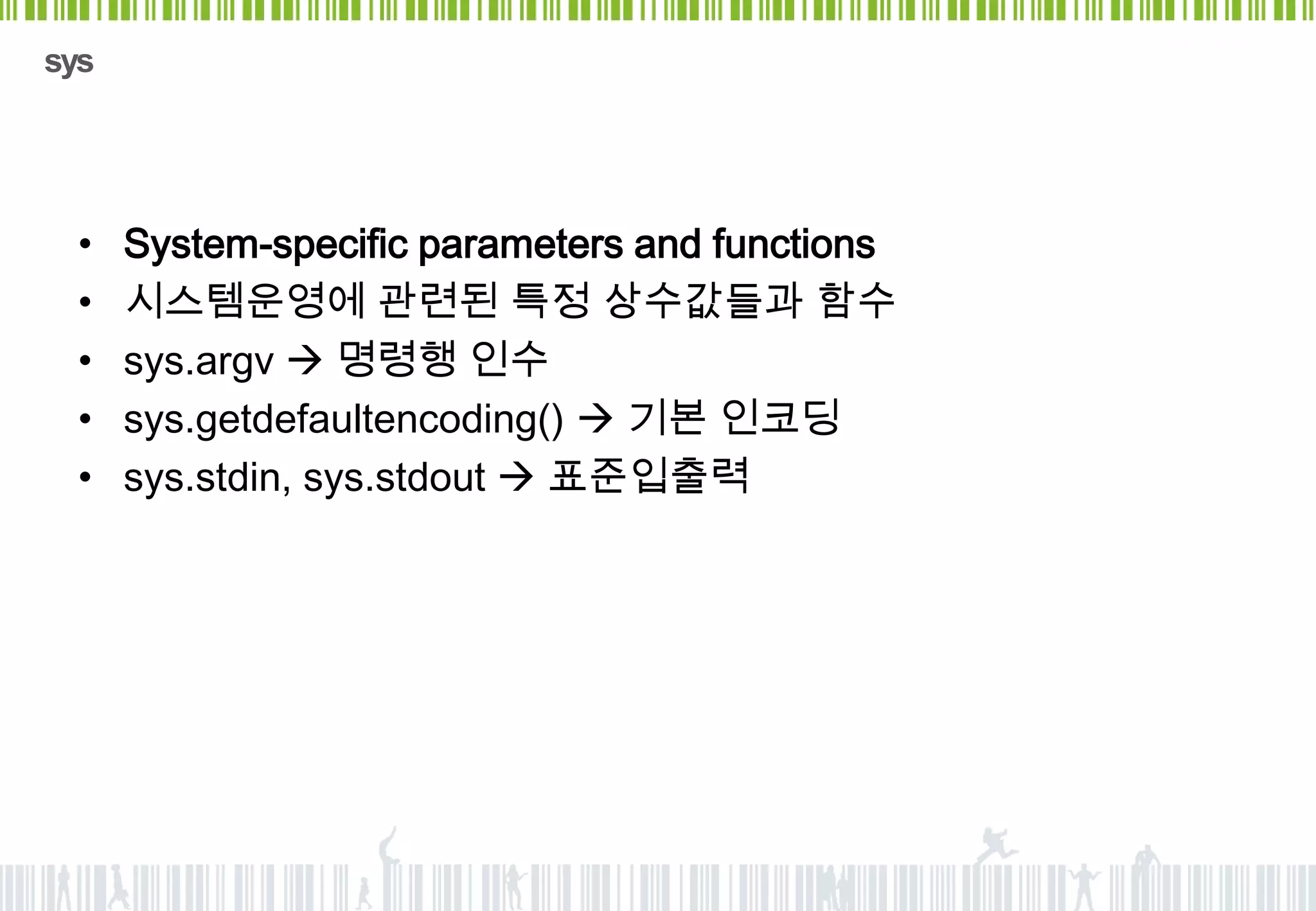 sys

• System-specific parameters and functions
• 시스템운영에 관련된 특정 상수값들과 함수
• sys.argv → 명령행 인수
• sys.getdefaultencoding() → 기본 인코딩
• sys.stdin, sys.stdout → 표준입출력